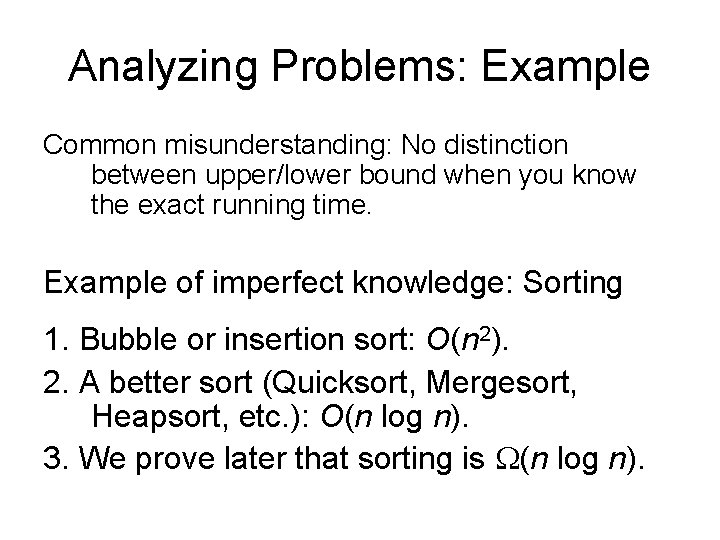 Analyzing Problems: Example

Common misunderstanding: No distinction between upper/lower bound when you know the exact running time.

Example of imperfect knowledge: Sorting

1. Bubble or insertion sort: $O(n^2)$.
2. A better sort (Quicksort, Mergesort, Heapsort, etc.): $O(n \log n)$.
3. We prove later that sorting is $\Omega(n \log n)$.